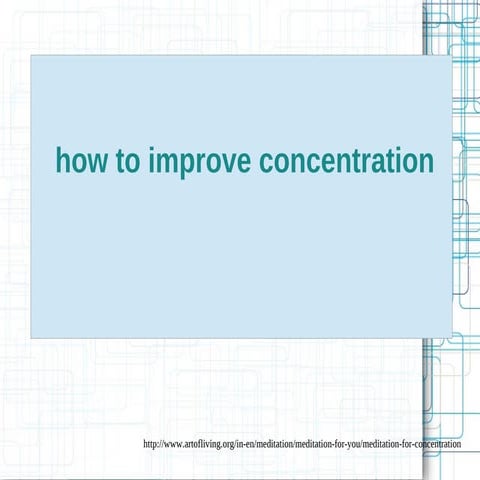 how to improve concentration

http://www.artofliving.org/in-en/meditation/meditation-for-you/meditation-for-concentration